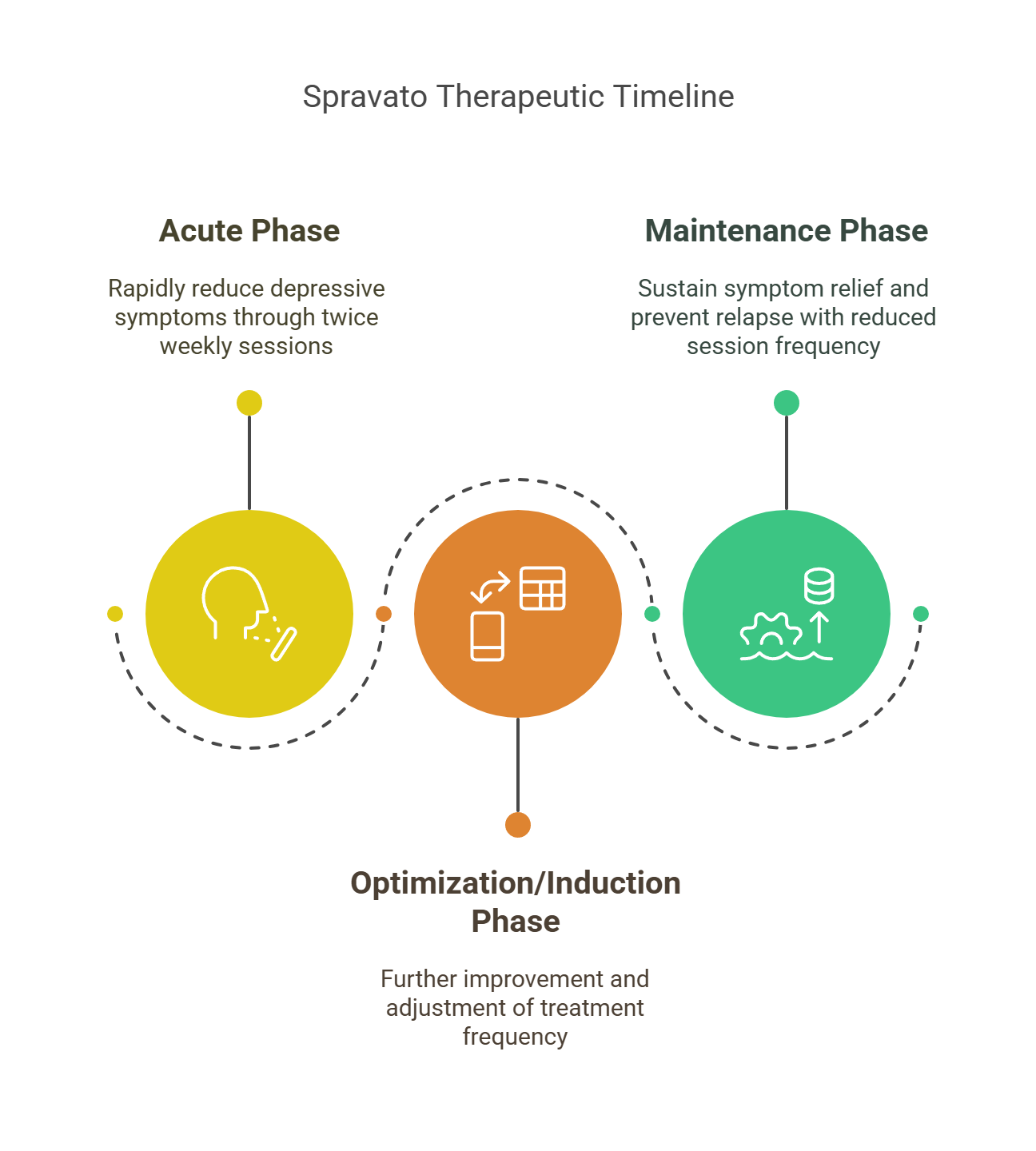 Spravato Therapeutic Timeline

Acute Phase

Rapidly reduce depressive symptoms through twice weekly sessions

Maintenance Phase

Sustain symptom relief and prevent relapse with reduced session frequency

Optimization/Induction Phase

Further improvement and adjustment of treatment frequency